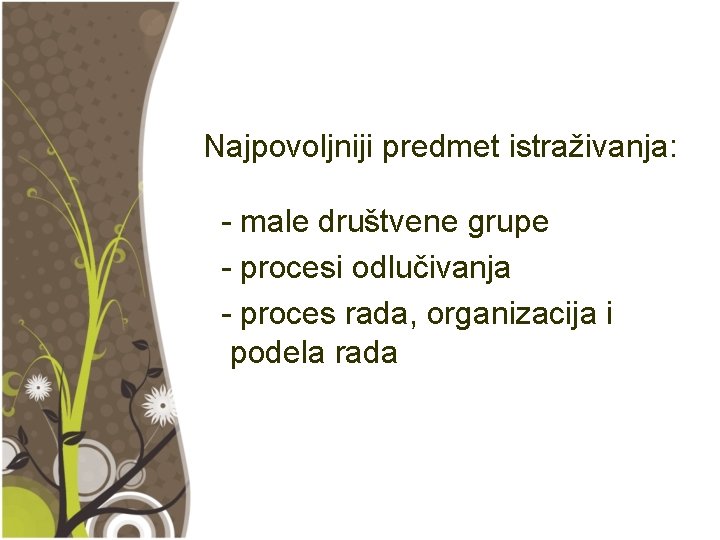 Najpovoljniji predmet istraživanja:

- male društvene grupe
- procesi odlučivanja
- proces rada, organizacija i podela rada